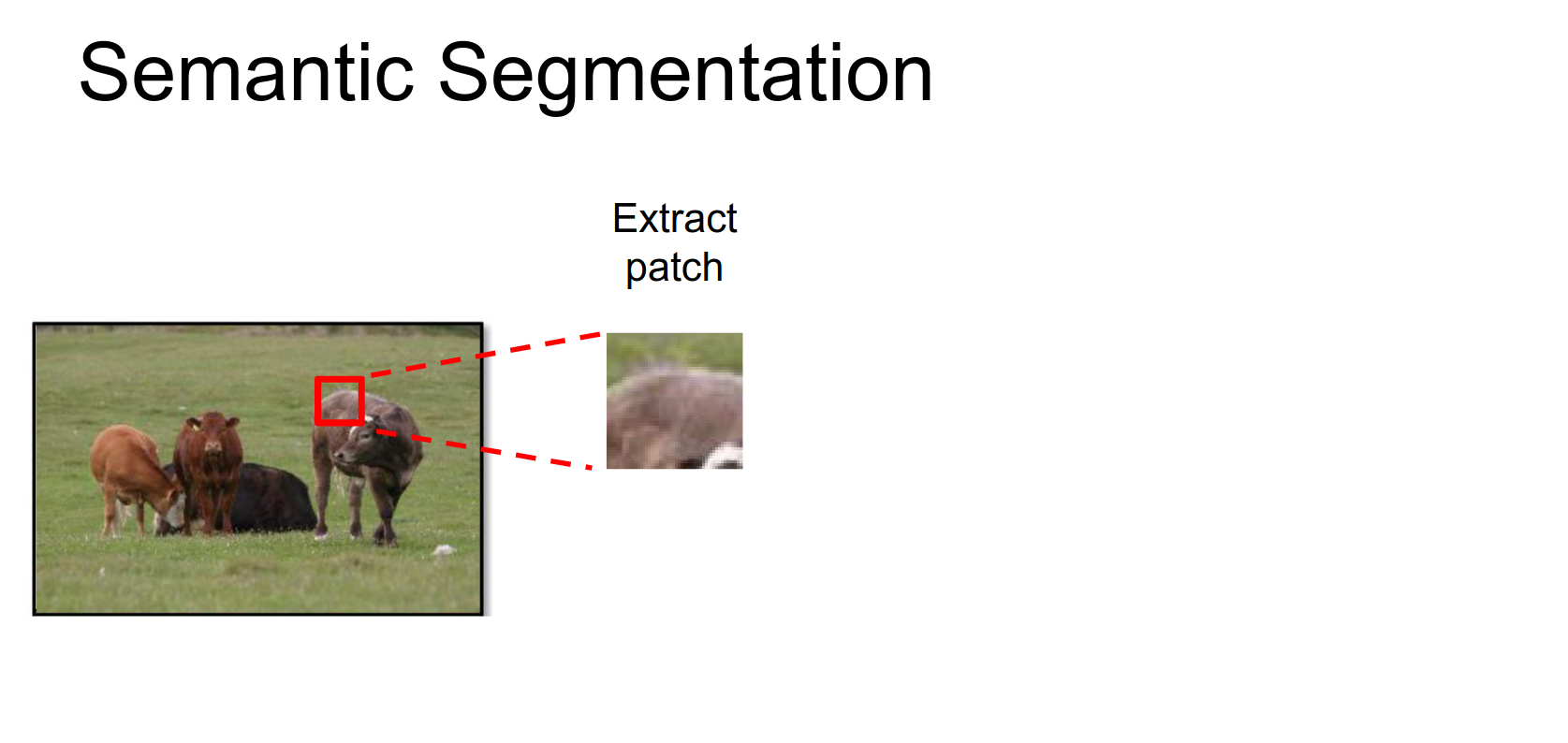 Semantic Segmentation

Extract patch